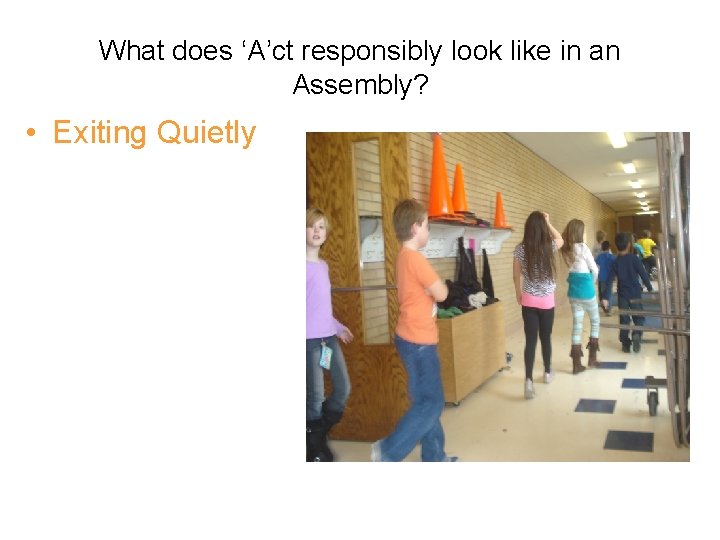 What does ‘A’ct responsibly look like in an Assembly?

• Exiting Quietly